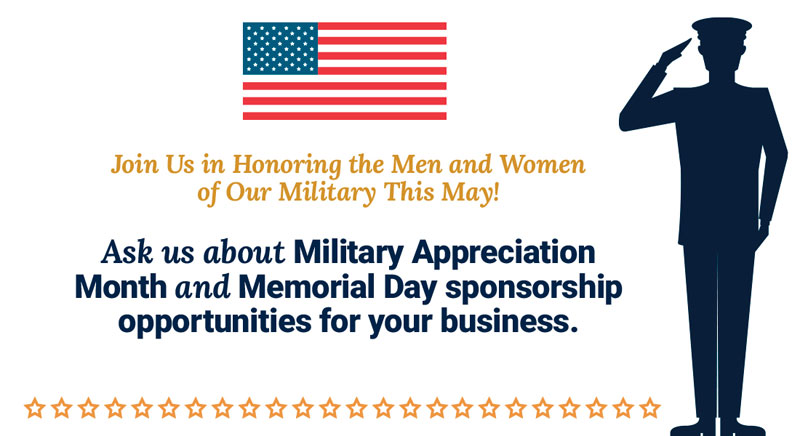 Join Us in Honoring the Men and Women of Our Military This May!

Ask us about Military Appreciation Month and Memorial Day sponsorship opportunities for your business.